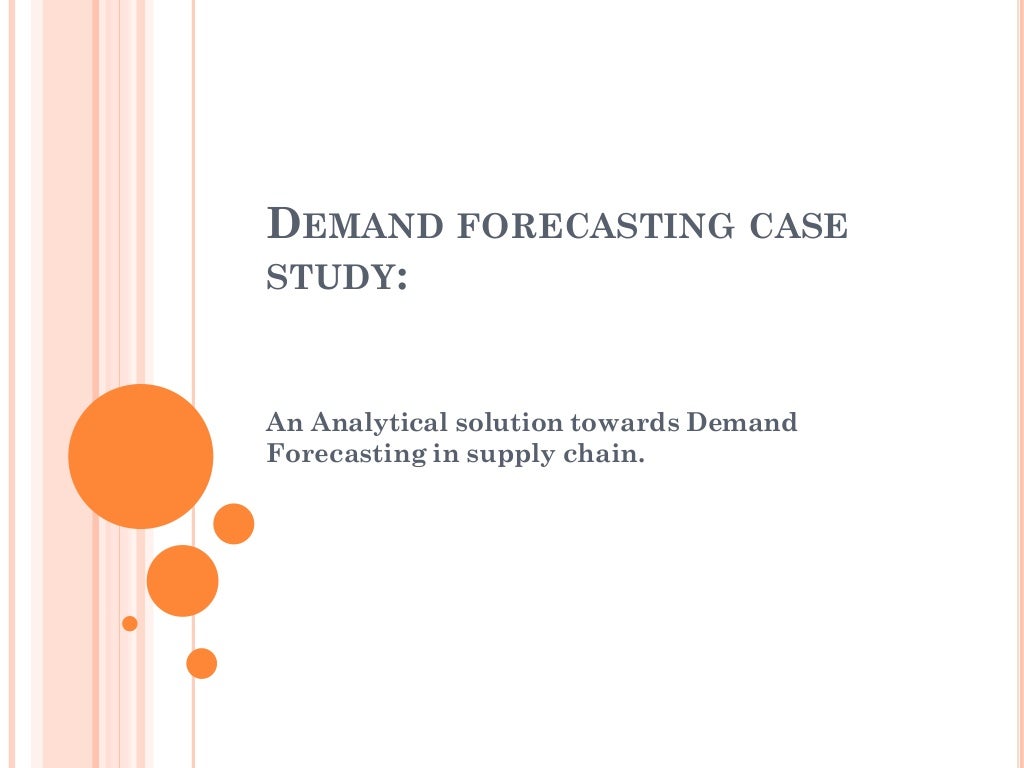 DEMAND FORECASTING CASE STUDY:

An Analytical solution towards Demand Forecasting in supply chain.